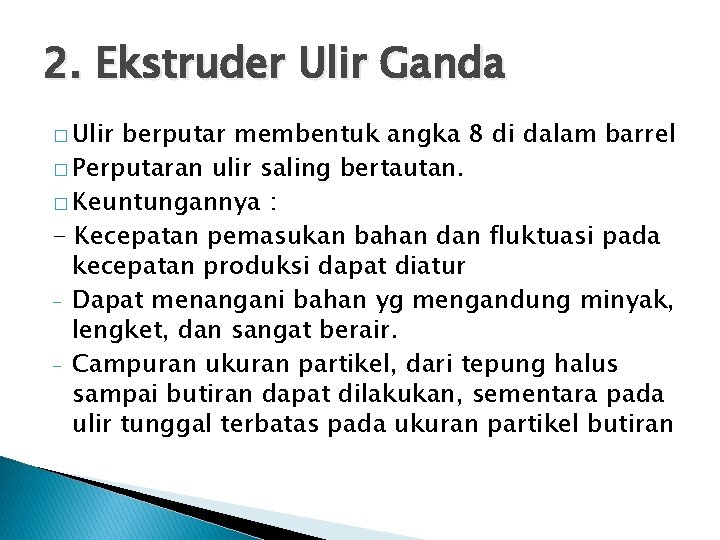 2. Ekstruder Ulir Ganda

□ Ulir berputar membentuk angka 8 di dalam barrel
□ Perputaran ulir saling bertautan.
□ Keuntungannya :
- Kecepatan pemasukan bahan dan fluktuasi pada kecepatan produksi dapat diatur
- Dapat menangani bahan yg mengandung minyak, lengket, dan sangat berair.
- Campuran ukuran partikel, dari tepung halus sampai butiran dapat dilakukan, sementara pada ulir tunggal terbatas pada ukuran partikel butiran